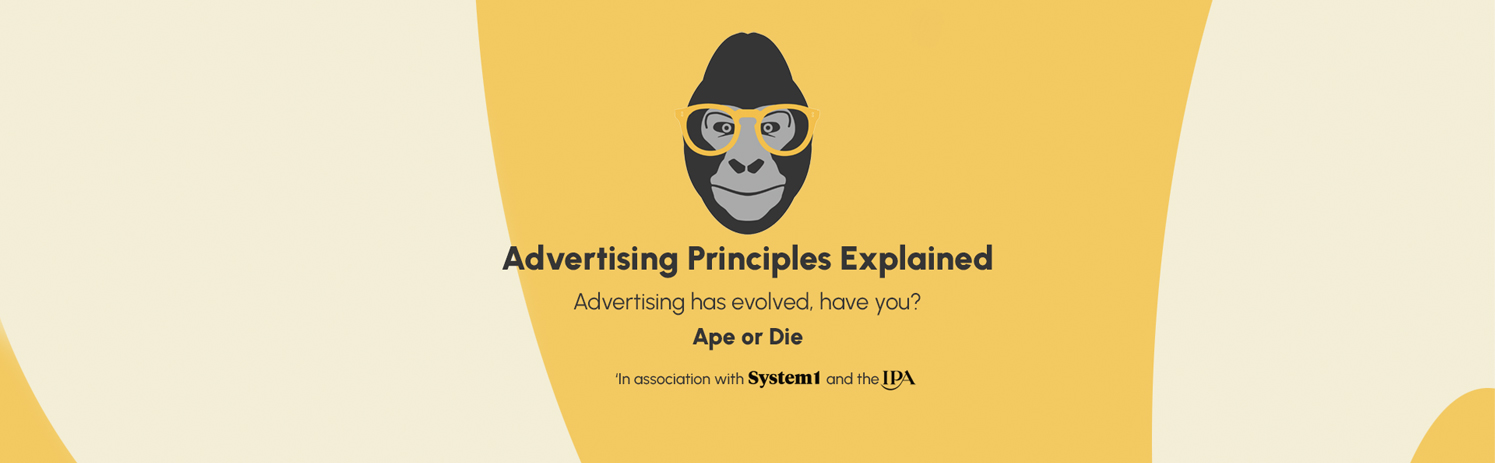 Advertising Principles Explained

Advertising has evolved, have you?

Ape or Die

'In association with System1 and the IPA